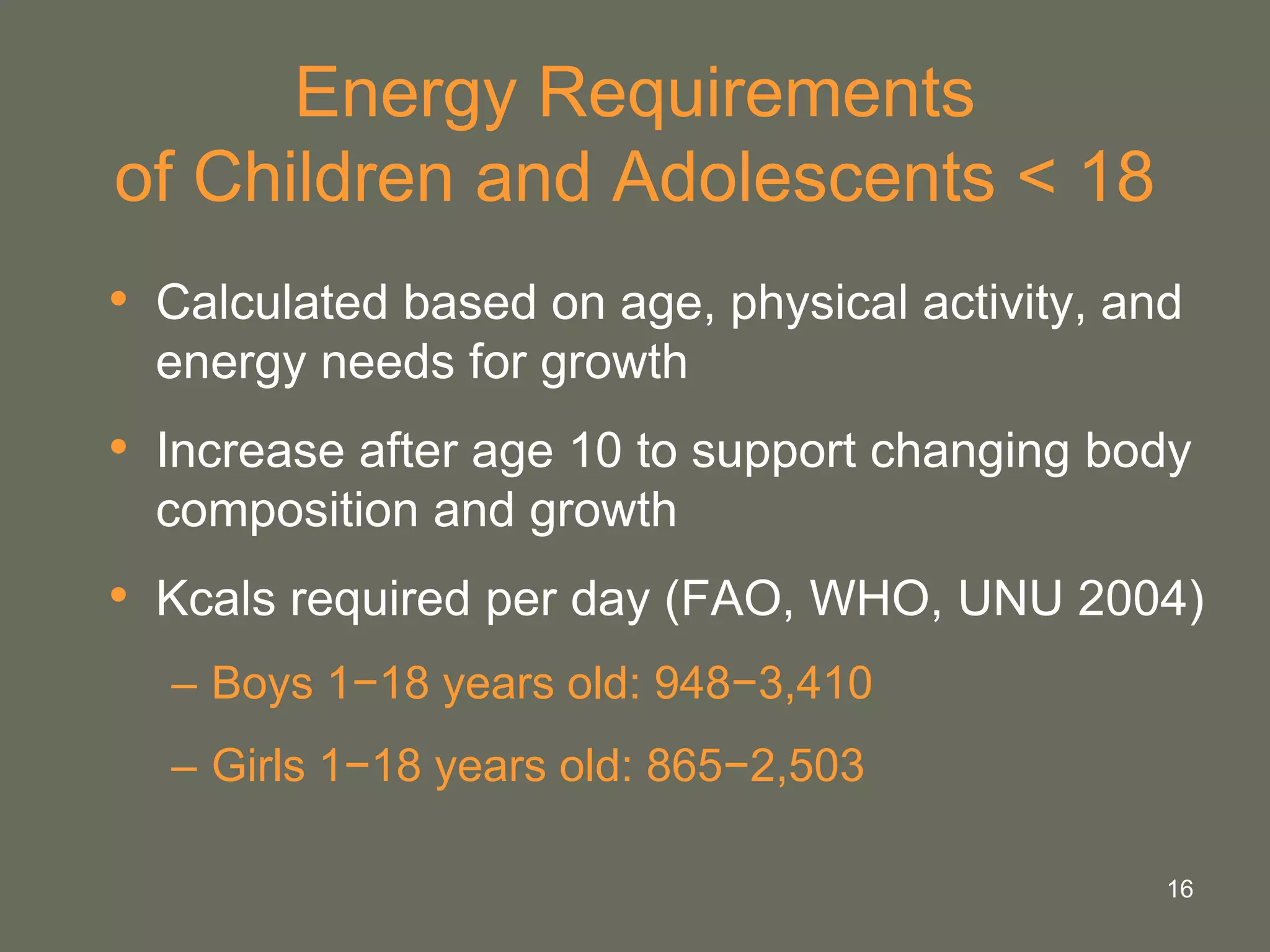 Energy Requirements
of Children and Adolescents < 18

• Calculated based on age, physical activity, and energy needs for growth

• Increase after age 10 to support changing body composition and growth

• Kcals required per day (FAO, WHO, UNU 2004)

– Boys 1−18 years old: 948−3,410

– Girls 1−18 years old: 865−2,503

16